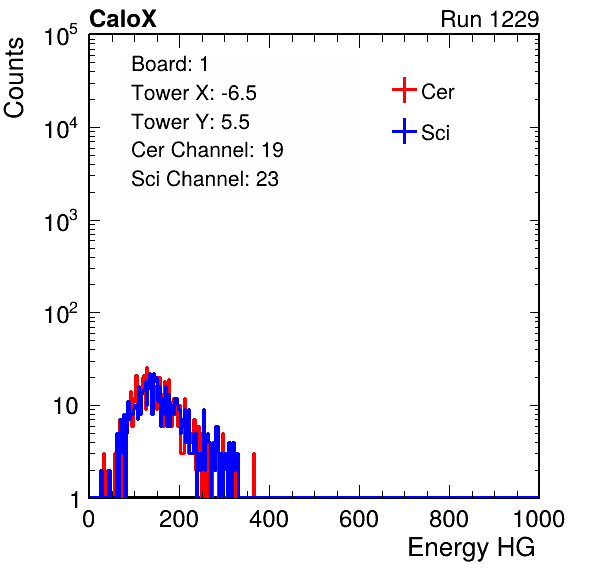 CaloX

Run 1229

Counts

$10^5$

$10^4$

$10^3$

$10^2$

10

1

Board: 1
Tower X: -6.5
Tower Y: 5.5
Cer Channel: 19
Sci Channel: 23

Cer
Sci

0 200 400 600 800 1000

Energy HG